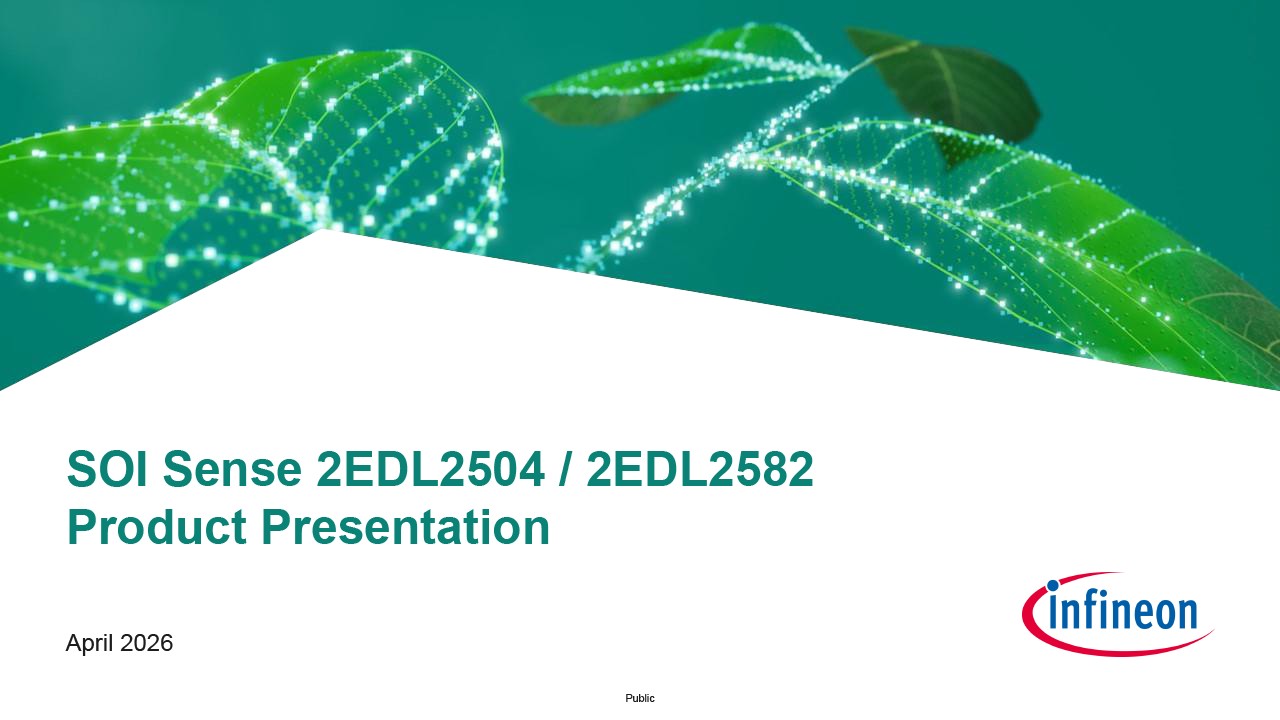 SOI Sense 2EDL2504 / 2EDL2582
Product Presentation

April 2026

infineon

Public